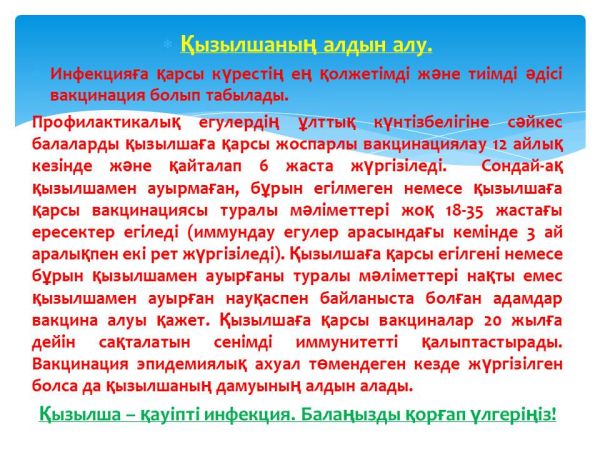 Қызылшаның алдын алу.

Инфекцияға қарсы күрестің ең қолжетімді және тиімді әдісі вакцинация болып табылады.

Профилактикалық егулердің ұлттық күнтізбелігіне сәйкес балаларды қызылшаға қарсы жоспарлы вакцинациялау 12 айлық кезінде және қайталап 6 жаста жүргізіледі. Сондай-ақ қызылшамен ауырмаған, бұрын егілмеген немесе қызылшаға қарсы вакцинациясы туралы мәліметтері жоқ 18-35 жастағы ересектер егіледі (иммундау егулер арасындағы кемінде 3 ай аралықпен екі рет жүргізіледі). Қызылшаға қарсы егілгені немесе бұрын қызылшамен ауырғаны туралы мәліметтері нақты емес қызылшамен ауырған науқаспен байланыста болған адамдар вакцина алуы қажет. Қызылшаға қарсы вакциналар 20 жылға дейін сақталатын сенімді иммунитетті қалыптастырады. Вакцинация эпидемиялық ахуал төмендеген кезде жүргізілген болса да қызылшаның дамуының алдын алады.

Қызылша – қауіпті инфекция. Балаңызды қорғап үлгеріңіз!